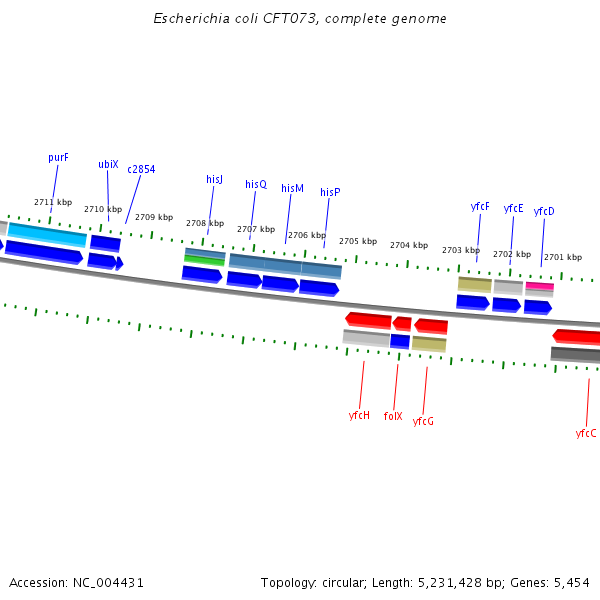 Escherichia coli CFT073, complete genome

purF
ubiX
c2854
hisJ
hisQ
hisM
hisP
yfcF
yfcE
yfcD

2711 kbp
2710 kbp
2709 kbp
2708 kbp
2707 kbp
2706 kbp
2705 kbp
2704 kbp
2703 kbp
2702 kbp
2701 kbp

yfcH
folX
yfcG
yfcC

Accession: NC_004431

Topology: circular; Length: 5,231,428 bp; Genes: 5,454